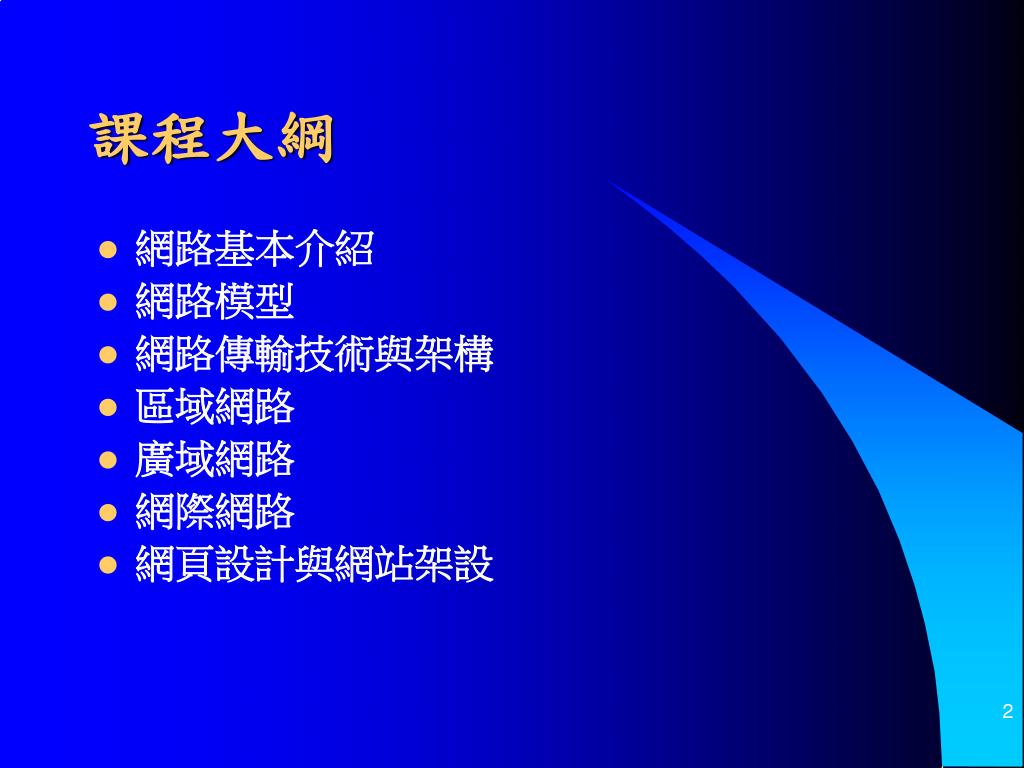 課程大綱

- 網路基本介紹
- 網路模型
- 網路傳輸技術與架構
- 區域網路
- 廣域網路
- 網際網路
- 網頁設計與網站架設

2